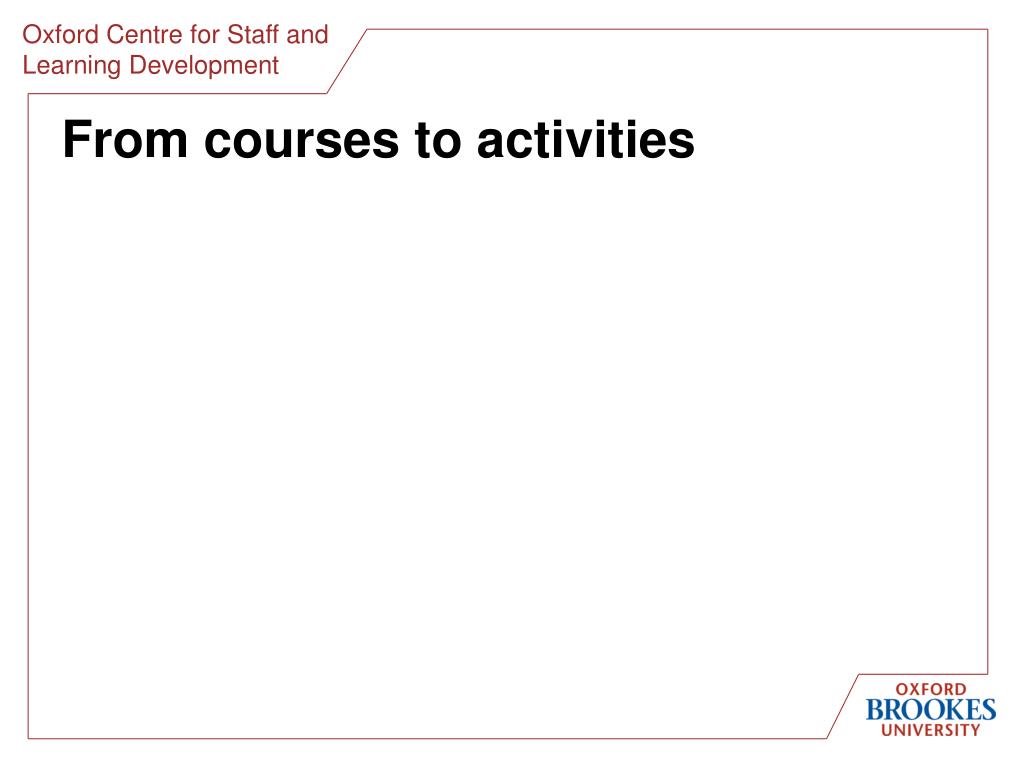 Oxford Centre for Staff and Learning Development

From courses to activities

OXFORD
BROOKES
UNIVERSITY